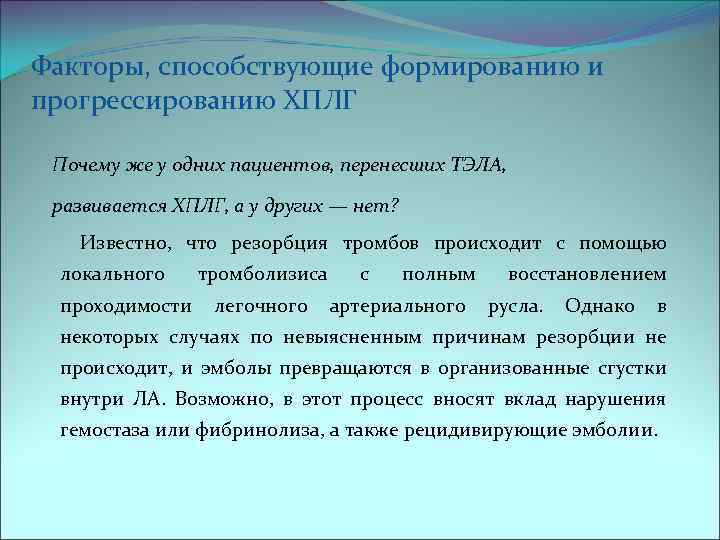 Факторы, способствующие формированию и прогрессированию ХПЛГ

Почему же у одних пациентов, перенесших ТЭЛА,

развивается ХПЛГ, а у других — нет?

Известно, что резорбция тромбов происходит с помощью локального тромболизиса с полным восстановлением проходимости легочного артериального русла. Однако в некоторых случаях по невыясненным причинам резорбции не происходит, и эмболы превращаются в организованные сгустки внутри ЛА. Возможно, в этот процесс вносят вклад нарушения гемостаза или фибринолиза, а также рецидивирующие эмболии.